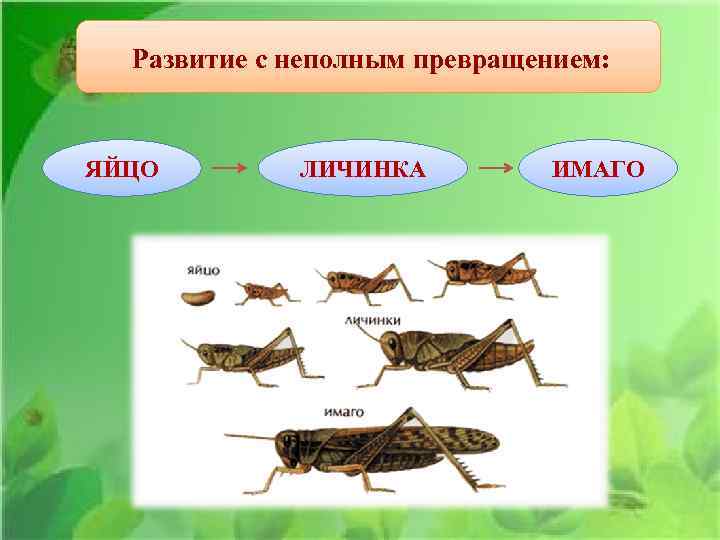 Развитие с неполным превращением:

ЯЙЦО → ЛИЧИНКА → ИМАГО

яйцо

личинки

имаго